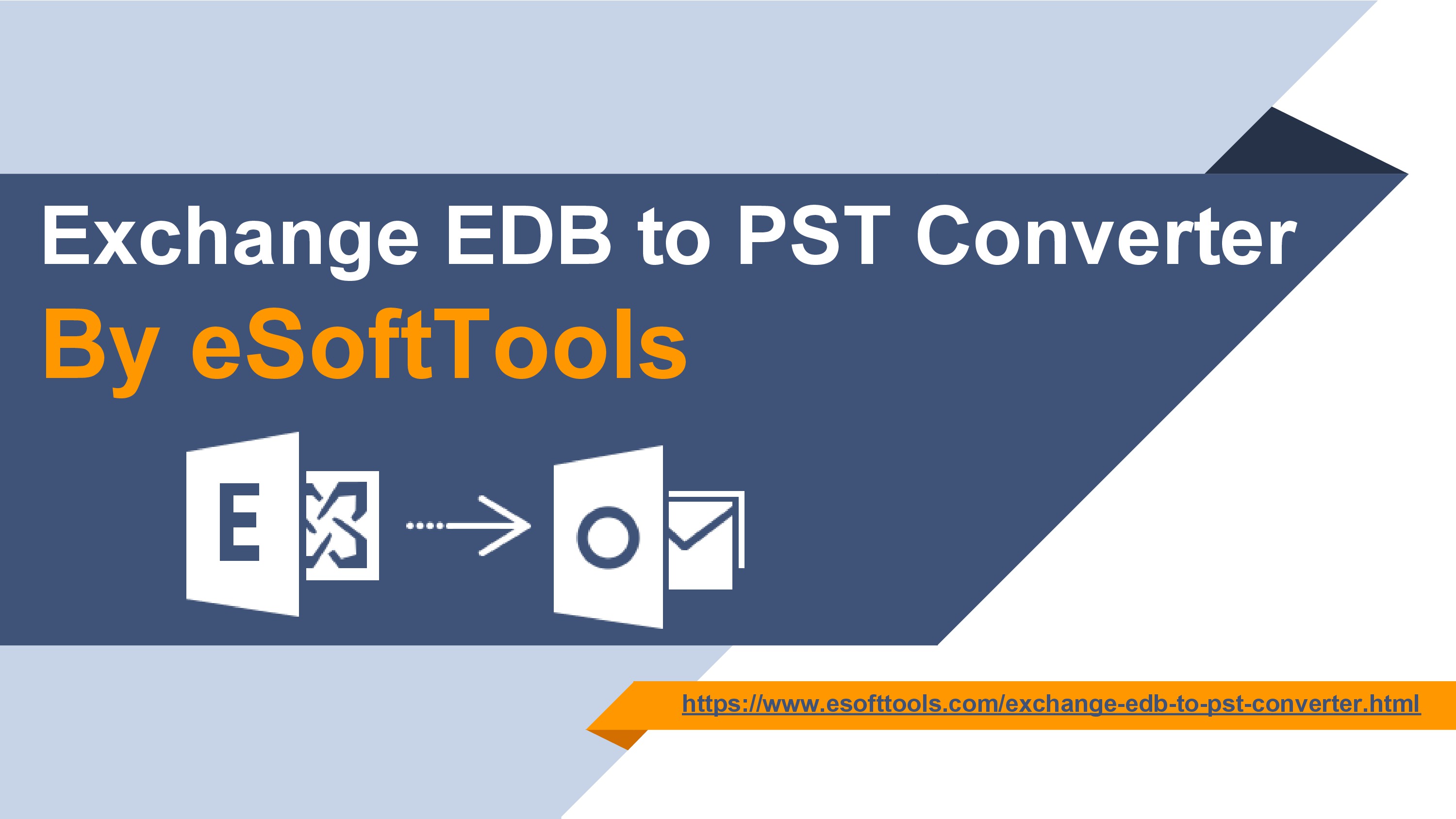 Exchange EDB to PST Converter
By eSoftTools

E

O

https://www.esofttools.com/exchange-edb-to-pst-converter.html